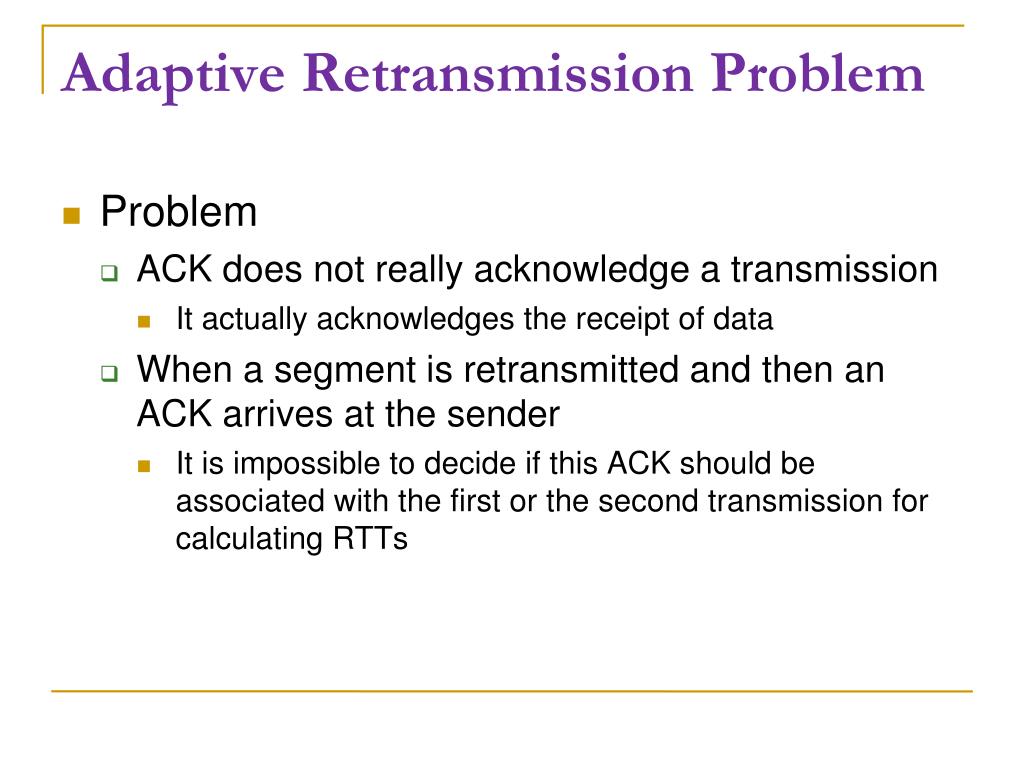 Adaptive Retransmission Problem

Problem

ACK does not really acknowledge a transmission

It actually acknowledges the receipt of data

When a segment is retransmitted and then an ACK arrives at the sender

It is impossible to decide if this ACK should be associated with the first or the second transmission for calculating RTTs